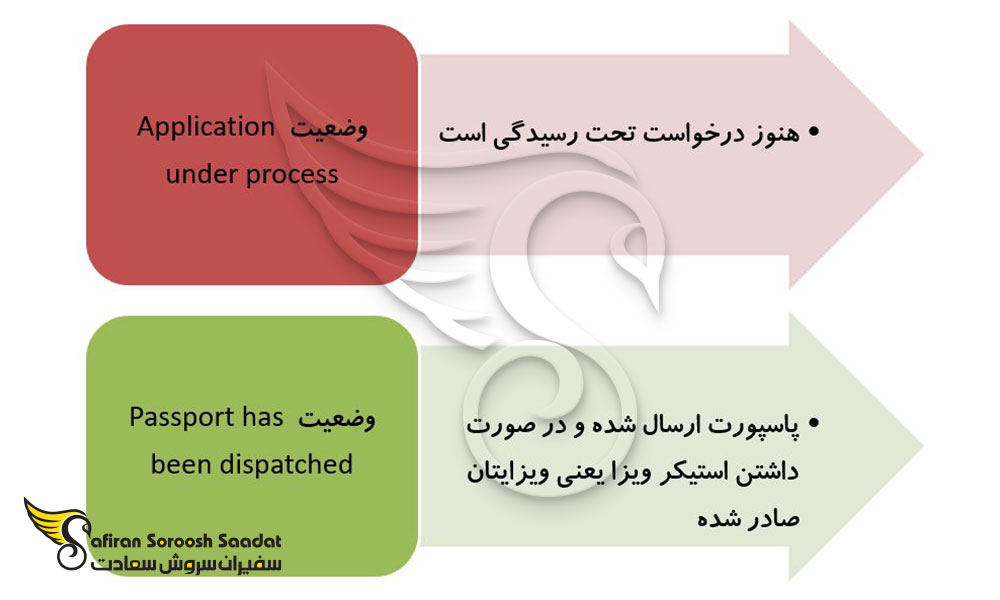 وضعیت Application under process

• هنوز درخواست تحت رسیدگی است

وضعیت Passport has been dispatched

• پاسپورت ارسال شده و در صورت داشتن استیکر ویزا یعنی ویزایتان صادر شده

Safiran Soroosh Saadat
سفیران سروش سعادت